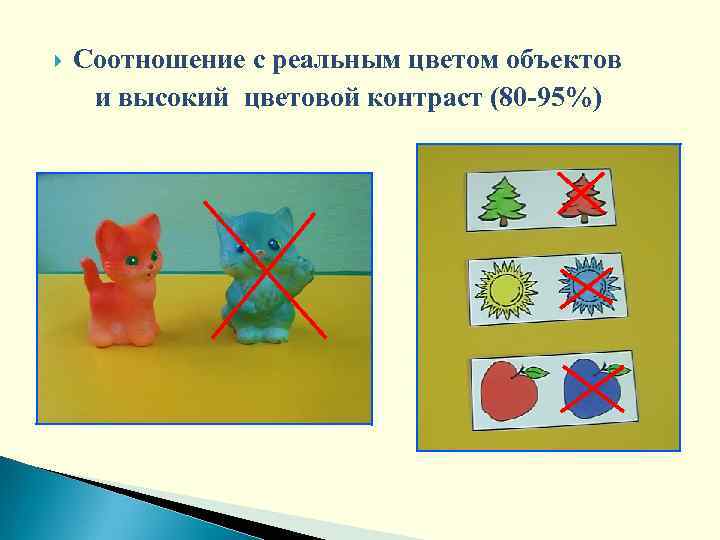 Соотношение с реальным цветом объектов и высокий цветовой контраст (80-95%)